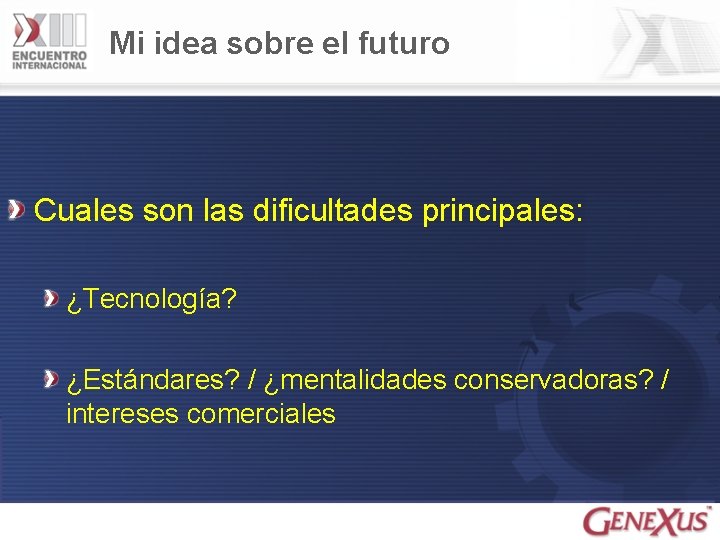 XIII ENCUENTRO INTERNACIONAL

Mi idea sobre el futuro

Cuales son las dificultades principales:

¿Tecnología?

¿Estándares? / ¿mentalidades conservadoras? / intereses comerciales

GENEXUS